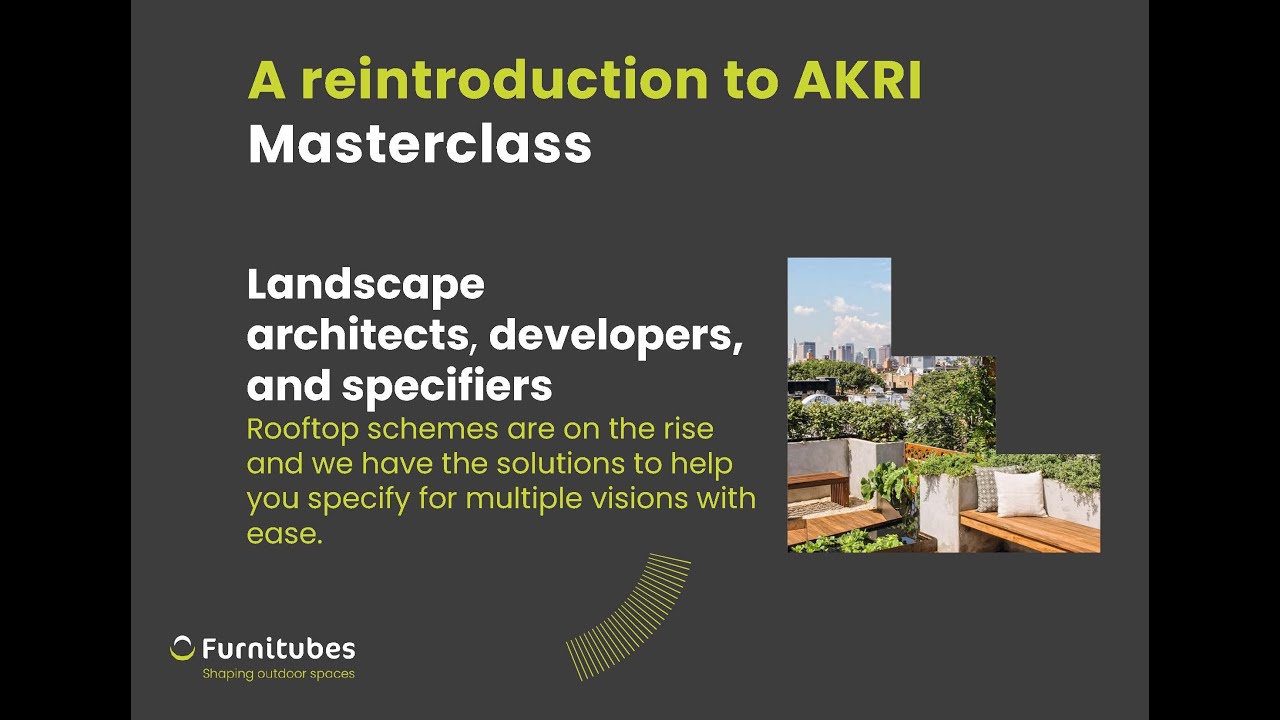 A reintroduction to AKRI
Masterclass

Landscape architects, developers, and specifiers
Rooftop schemes are on the rise and we have the solutions to help you specify for multiple visions with ease.

Furnitubes
Shaping outdoor spaces